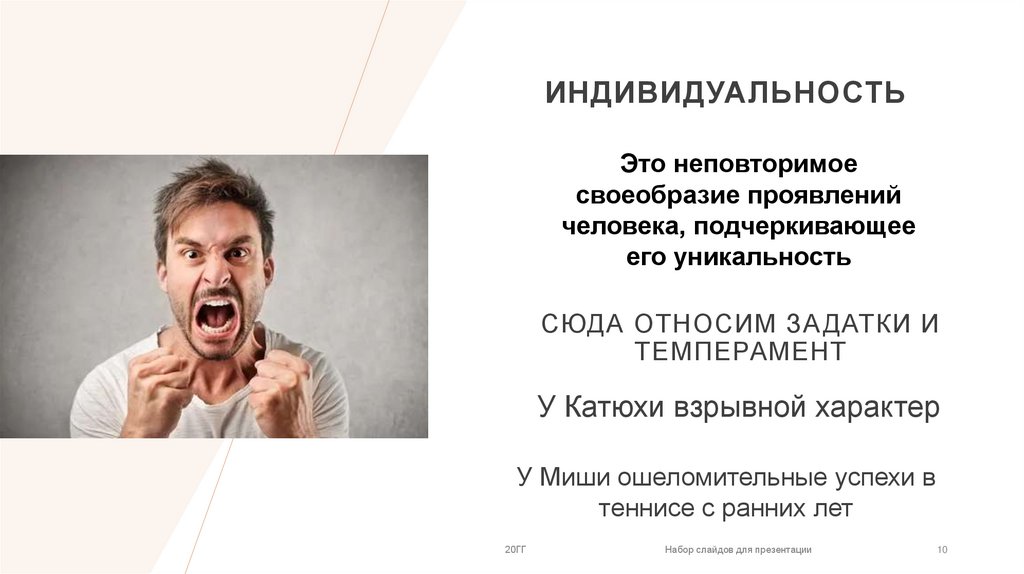 ИНДИВИДУАЛЬНОСТЬ

Это неповторимое своеобразие проявлений человека, подчеркивающее его уникальность

СЮДА ОТНОСИМ ЗАДАТКИ И ТЕМПЕРАМЕНТ

У Катюхи взрывной характер

У Миши ошеломительные успехи в теннисе с ранних лет

20ГГ

Набор слайдов для презентации

10